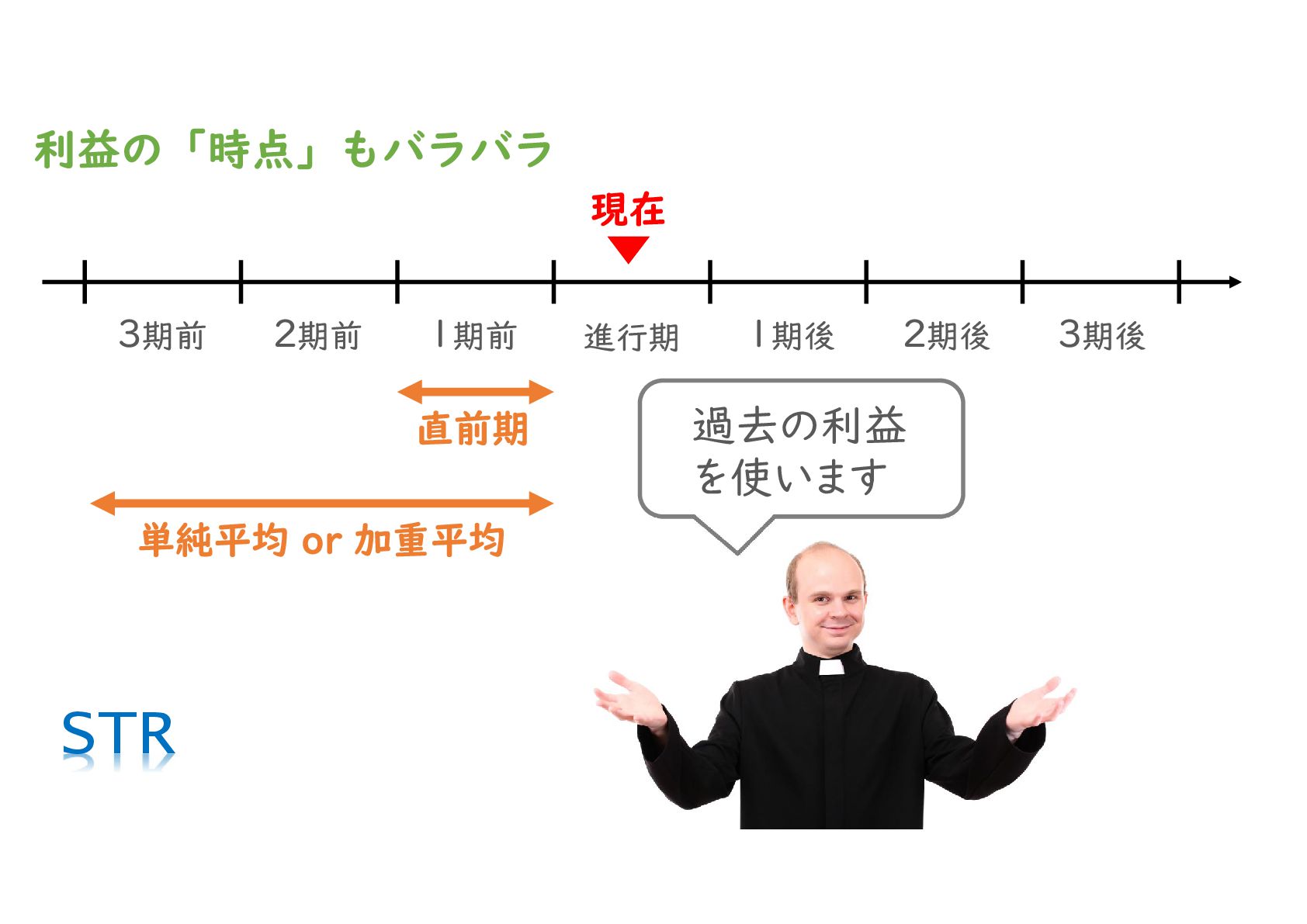 利益の「時点」もバラバラ

現在

3期前 2期前 1期前 進行期 1期後 2期後 3期後

直前期

単純平均 or 加重平均

過去の利益を使います

STR